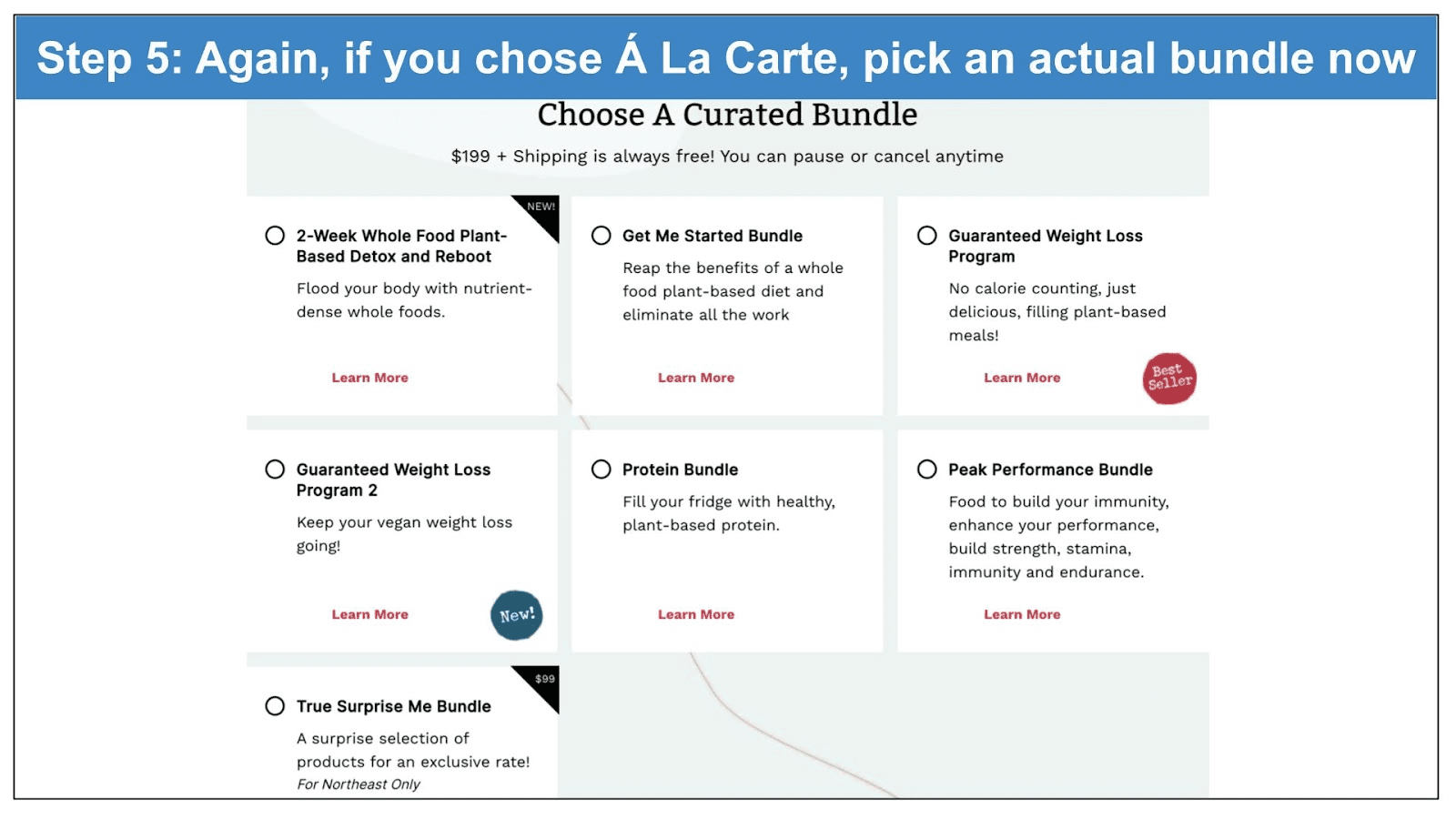 Step 5: Again, if you chose Á La Carte, pick an actual bundle now

Choose A Curated Bundle

$199 + Shipping is always free! You can pause or cancel anytime

NEW!

2-Week Whole Food Plant-Based Detox and Reboot

Flood your body with nutrient-dense whole foods.

Learn More

Get Me Started Bundle

Reap the benefits of a whole food plant-based diet and eliminate all the work

Learn More

Guaranteed Weight Loss Program

No calorie counting, just delicious, filling plant-based meals!

Learn More

Best Seller

Guaranteed Weight Loss Program 2

Keep your vegan weight loss going!

Learn More

New!

Protein Bundle

Fill your fridge with healthy, plant-based protein.

Learn More

Peak Performance Bundle

Food to build your immunity, enhance your performance, build strength, stamina, immunity and endurance.

Learn More

$99

True Surprise Me Bundle

A surprise selection of products for an exclusive rate!

For Northeast Only